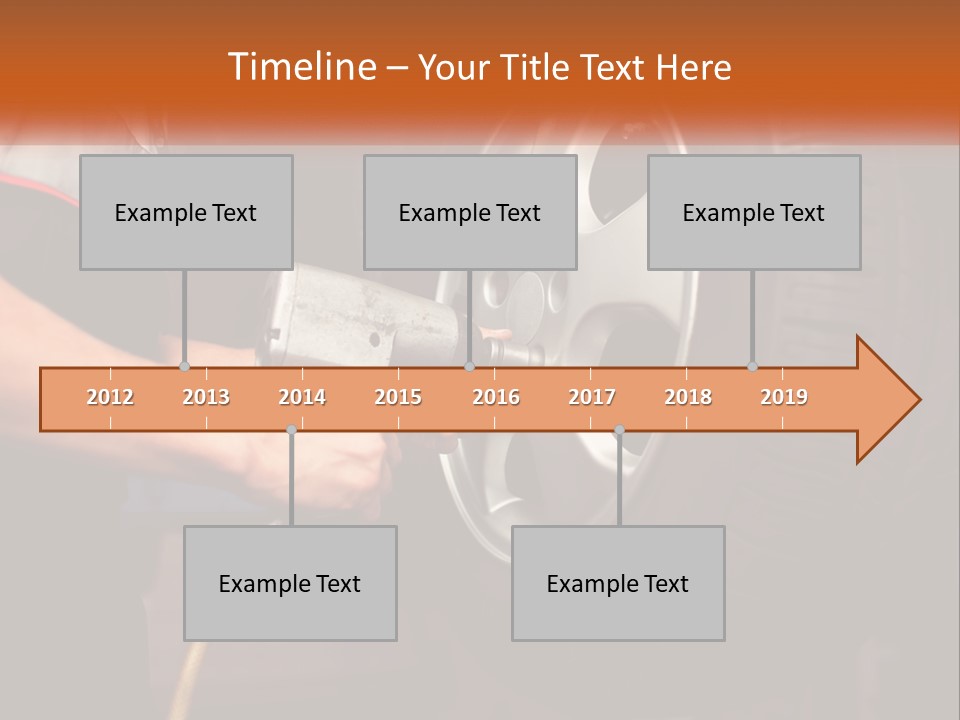 Timeline – Your Title Text Here

Example Text

Example Text

Example Text

2012 2013 2014 2015 2016 2017 2018 2019

Example Text

Example Text